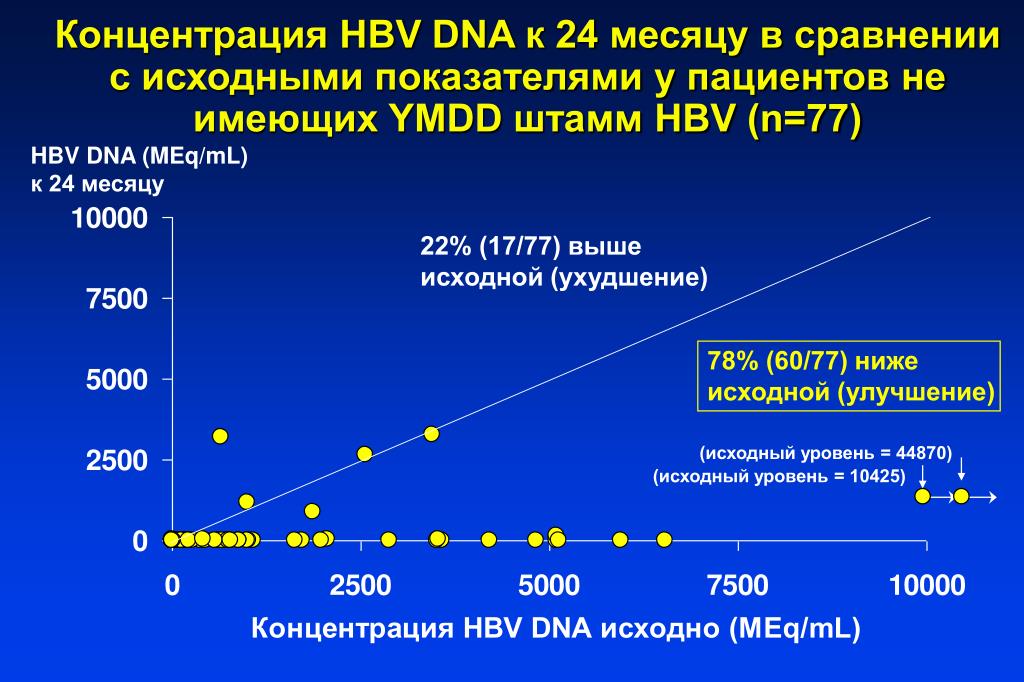 Концентрация HBV DNA к 24 месяцу в сравнении с исходными показателями у пациентов не имеющих YMDD штамм HBV (n=77)

HBV DNA (MEq/mL) к 24 месяцу

10000
7500
5000
2500
0

22% (17/77) выше исходной (ухудшение)

78% (60/77) ниже исходной (улучшение)

(исходный уровень = 44870)
(исходный уровень = 10425)

0
2500
5000
7500
10000

Концентрация HBV DNA исходно (MEq/mL)